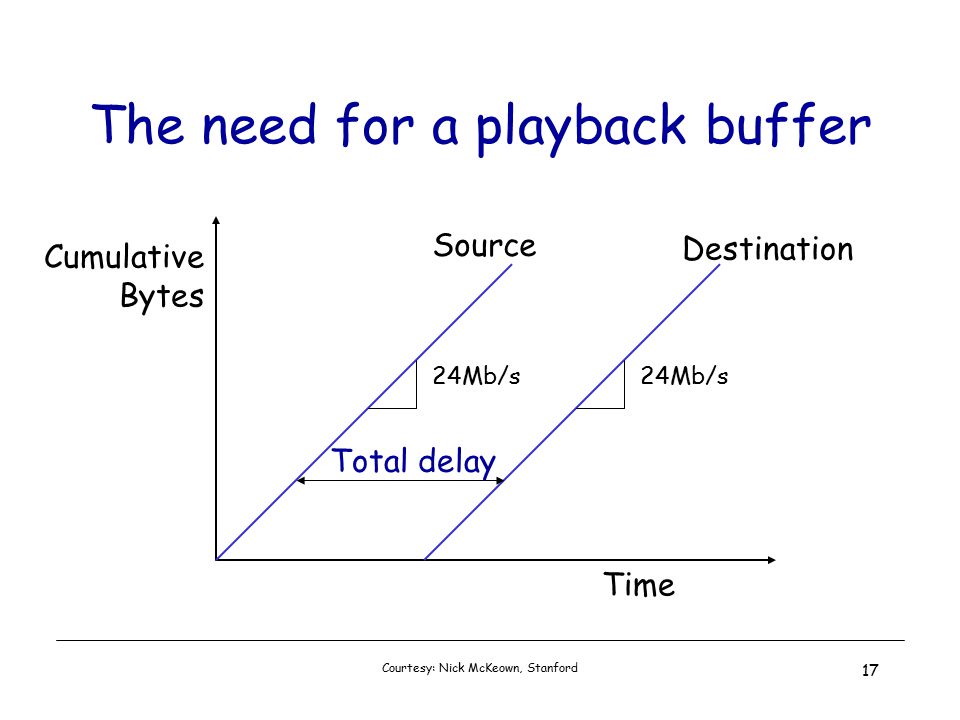 The need for a playback buffer

Cumulative Bytes

Source

Destination

24Mb/s

24Mb/s

Total delay

Time

Courtesy: Nick McKeown, Stanford

17